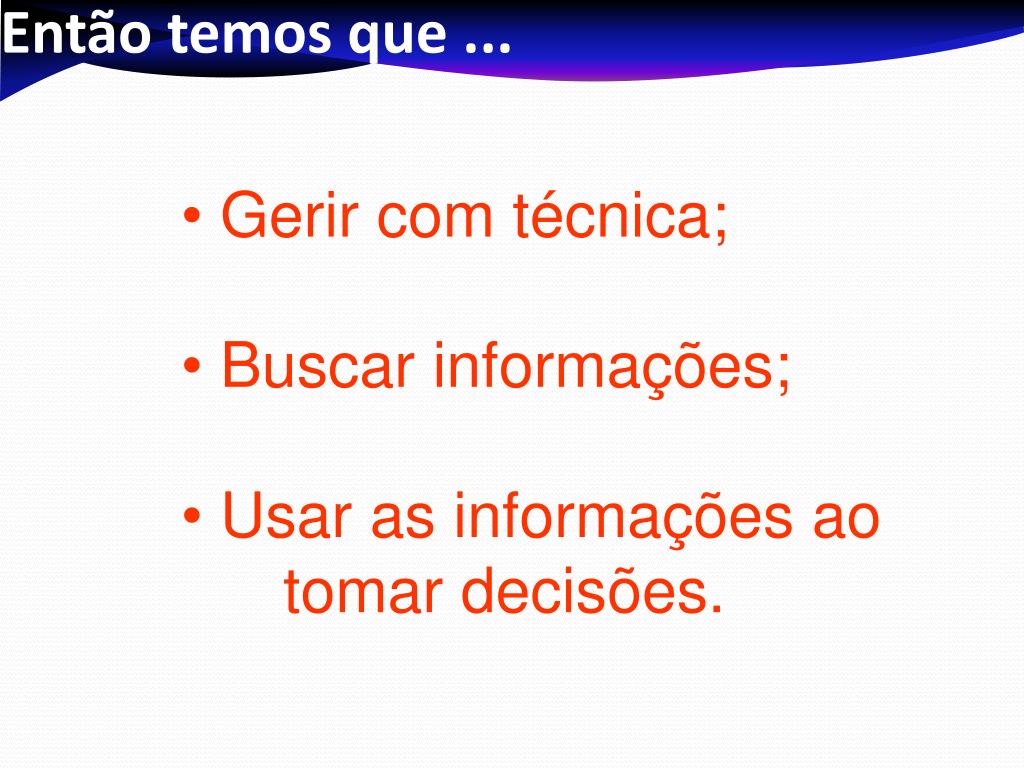 Então temos que ...

• Gerir com técnica;

• Buscar informações;

• Usar as informações ao tomar decisões.